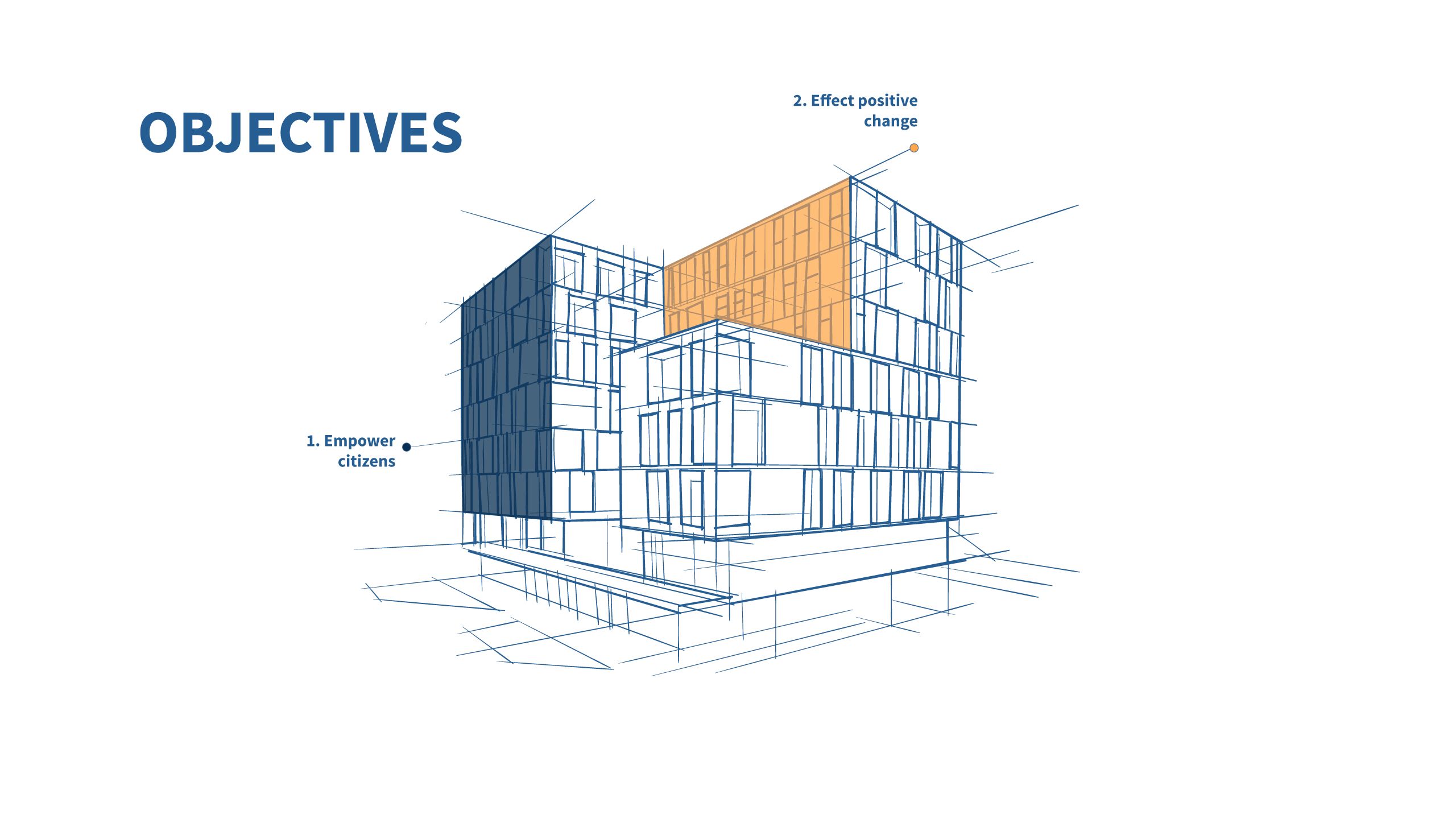 OBJECTIVES

2. Effect positive change

1. Empower citizens